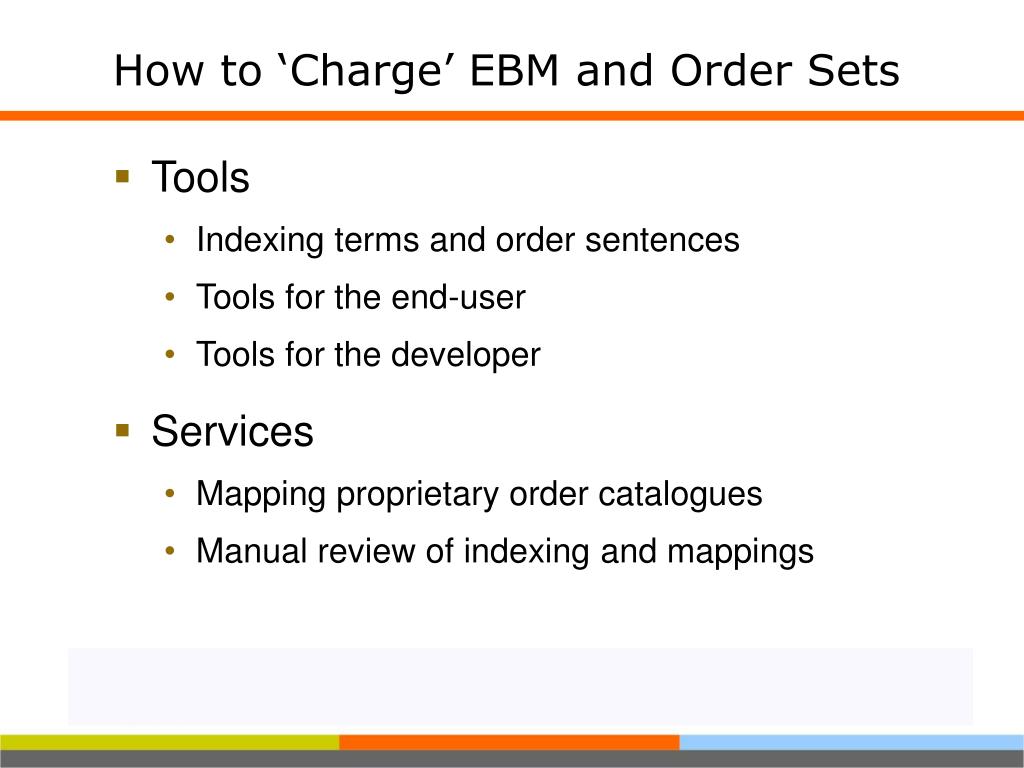 How to ‘Charge’ EBM and Order Sets

▪ Tools
• Indexing terms and order sentences
• Tools for the end-user
• Tools for the developer

▪ Services
• Mapping proprietary order catalogues
• Manual review of indexing and mappings